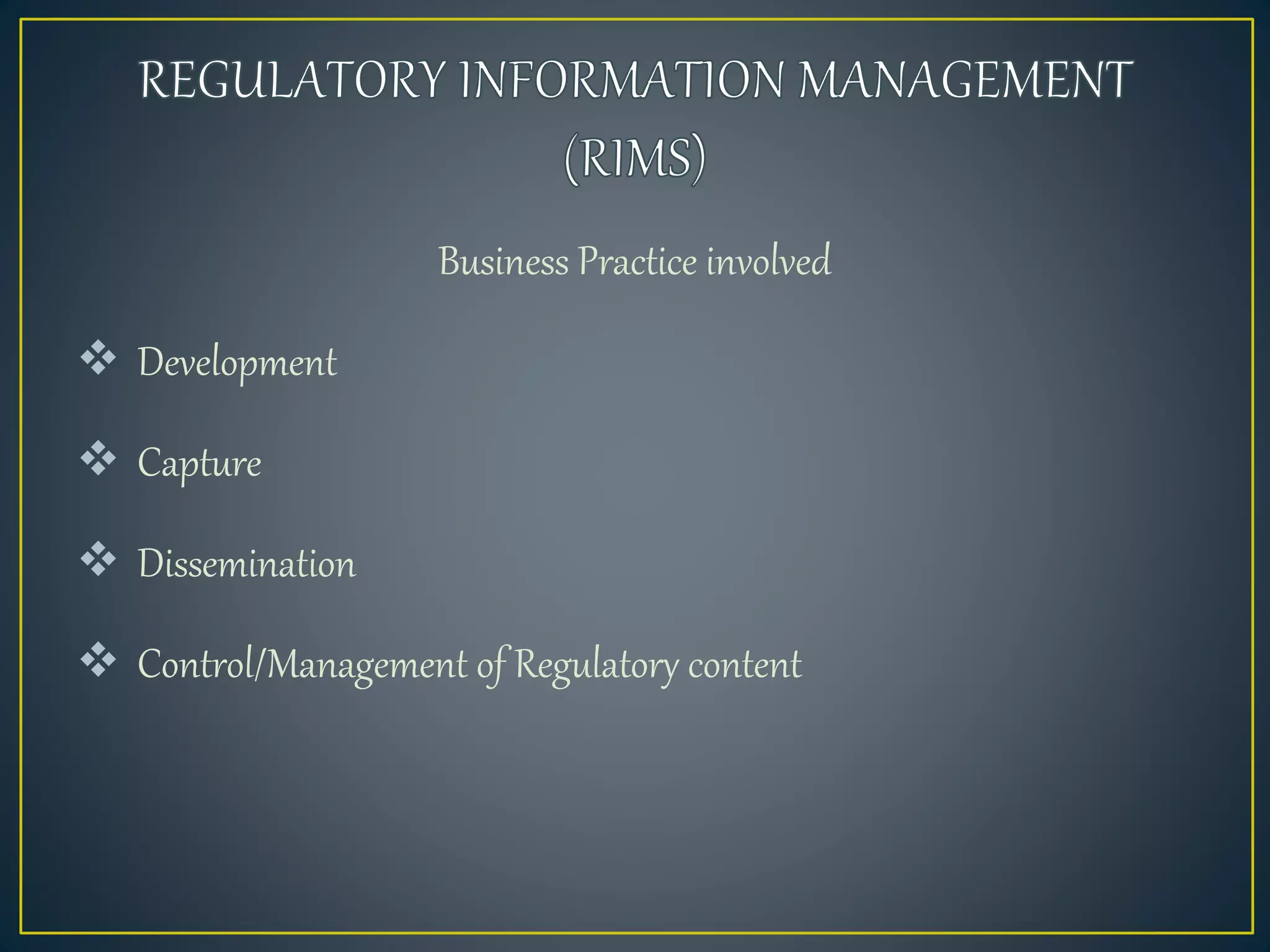 REGULATORY INFORMATION MANAGEMENT (RIMS)

Business Practice involved

❖ Development

❖ Capture

❖ Dissemination

❖ Control/Management of Regulatory content